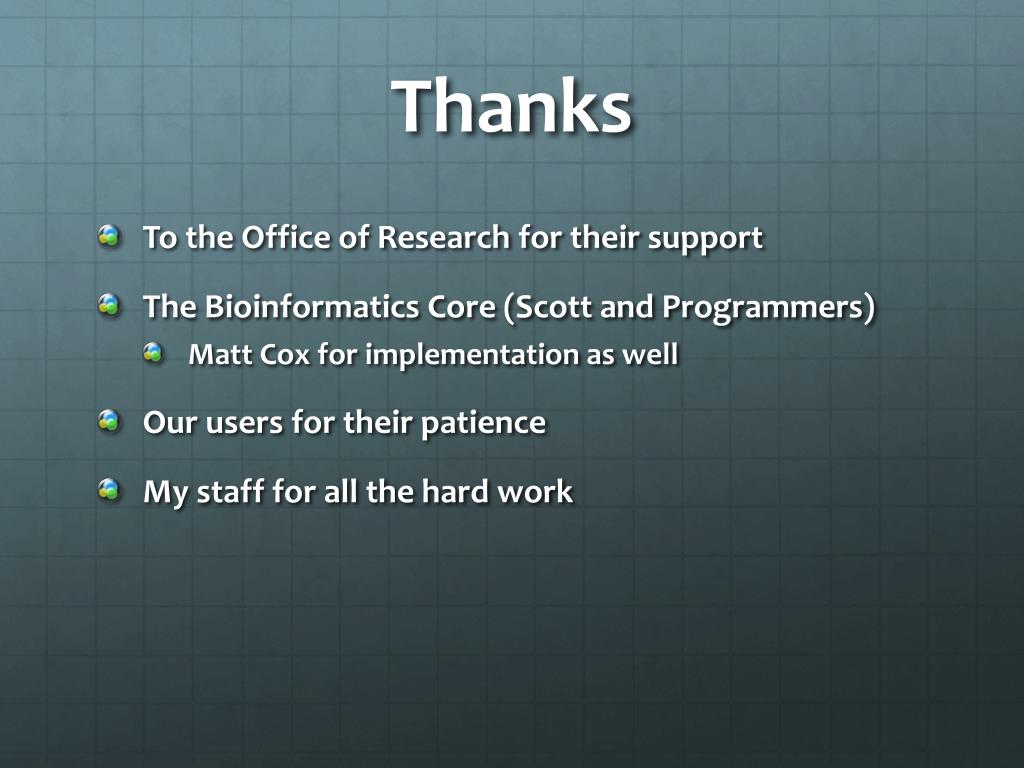 Thanks

To the Office of Research for their support

The Bioinformatics Core (Scott and Programmers)

Matt Cox for implementation as well

Our users for their patience

My staff for all the hard work